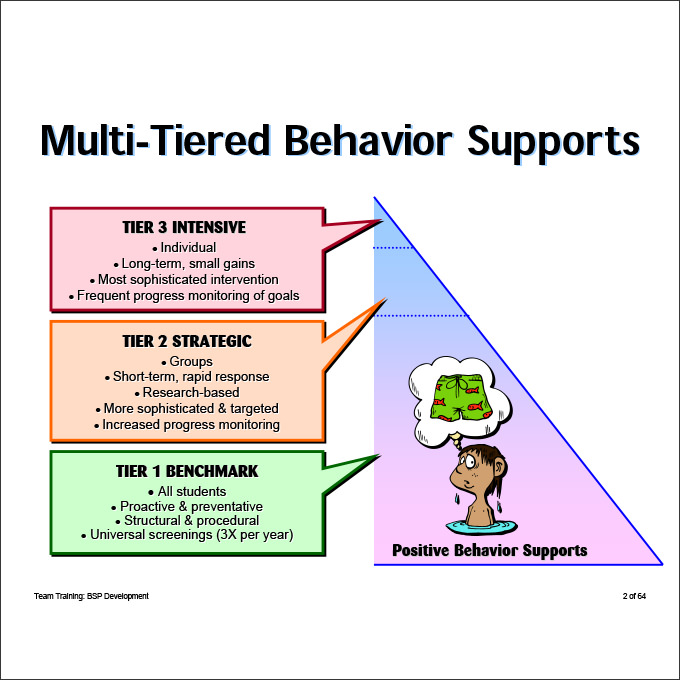 Multi-Tiered Behavior Supports

TIER 3 INTENSIVE
• Individual
• Long-term, small gains
• Most sophisticated intervention
• Frequent progress monitoring of goals

TIER 2 STRATEGIC
• Groups
• Short-term, rapid response
• Research-based
• More sophisticated & targeted
• Increased progress monitoring

TIER 1 BENCHMARK
• All students
• Proactive & preventative
• Structural & procedural
• Universal screenings (3X per year)

Positive Behavior Supports

Team Training: BSP Development

2 of 64